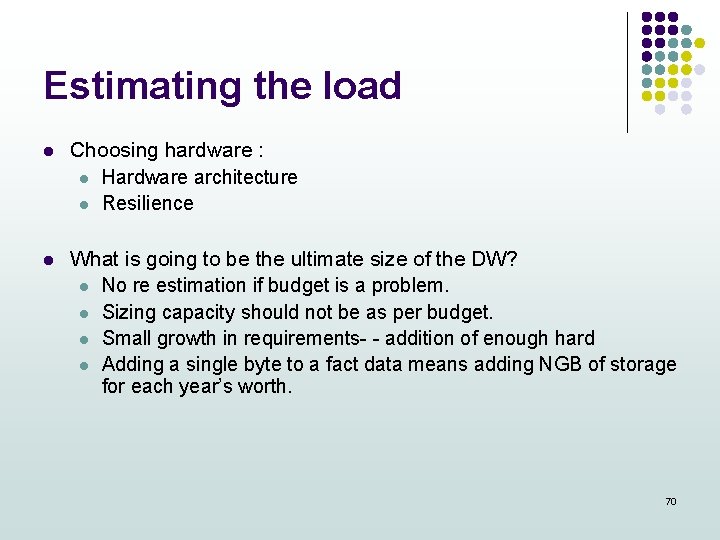 Estimating the load

- Choosing hardware :
  - Hardware architecture
  - Resilience

- What is going to be the ultimate size of the DW?
  - No re estimation if budget is a problem.
  - Sizing capacity should not be as per budget.
  - Small growth in requirements- - addition of enough hard
  - Adding a single byte to a fact data means adding NGB of storage for each year's worth.

70